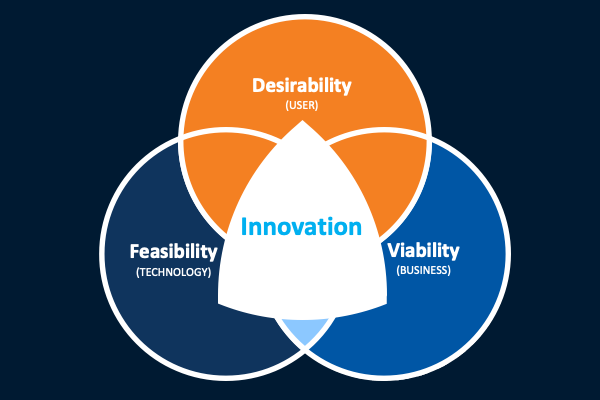 Desirability
(USER)

Innovation

Feasibility
(TECHNOLOGY)

Viability
(BUSINESS)